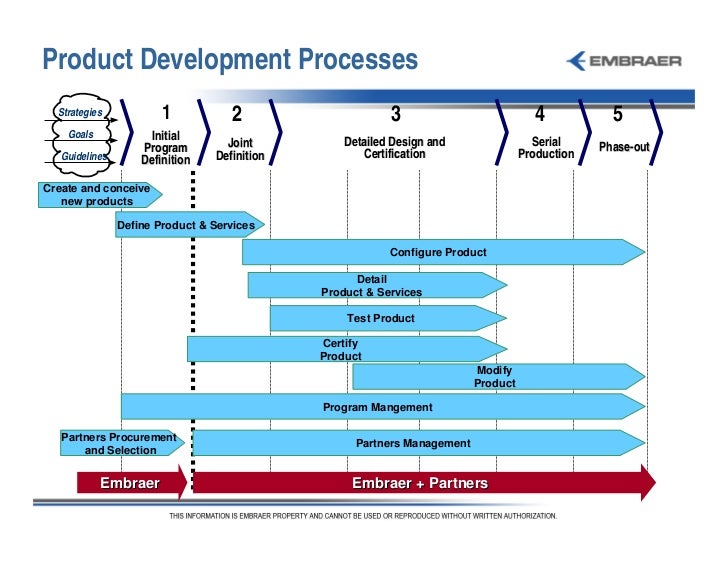 Product Development Processes

EMBRAER

Strategies
Goals
Guidelines

1
Initial Program Definition

2
Joint Definition

3
Detailed Design and Certification

4
Serial Production

5
Phase-out

Create and conceive new products

Define Product & Services

Configure Product

Detail Product & Services

Test Product

Certify Product

Modify Product

Program Mangement

Partners Procurement and Selection

Partners Management

Embraer

Embraer + Partners

THIS INFORMATION IS EMBRAER PROPERTY AND CANNOT BE USED OR REPRODUCED WITHOUT WRITTEN AUTHORIZATION.